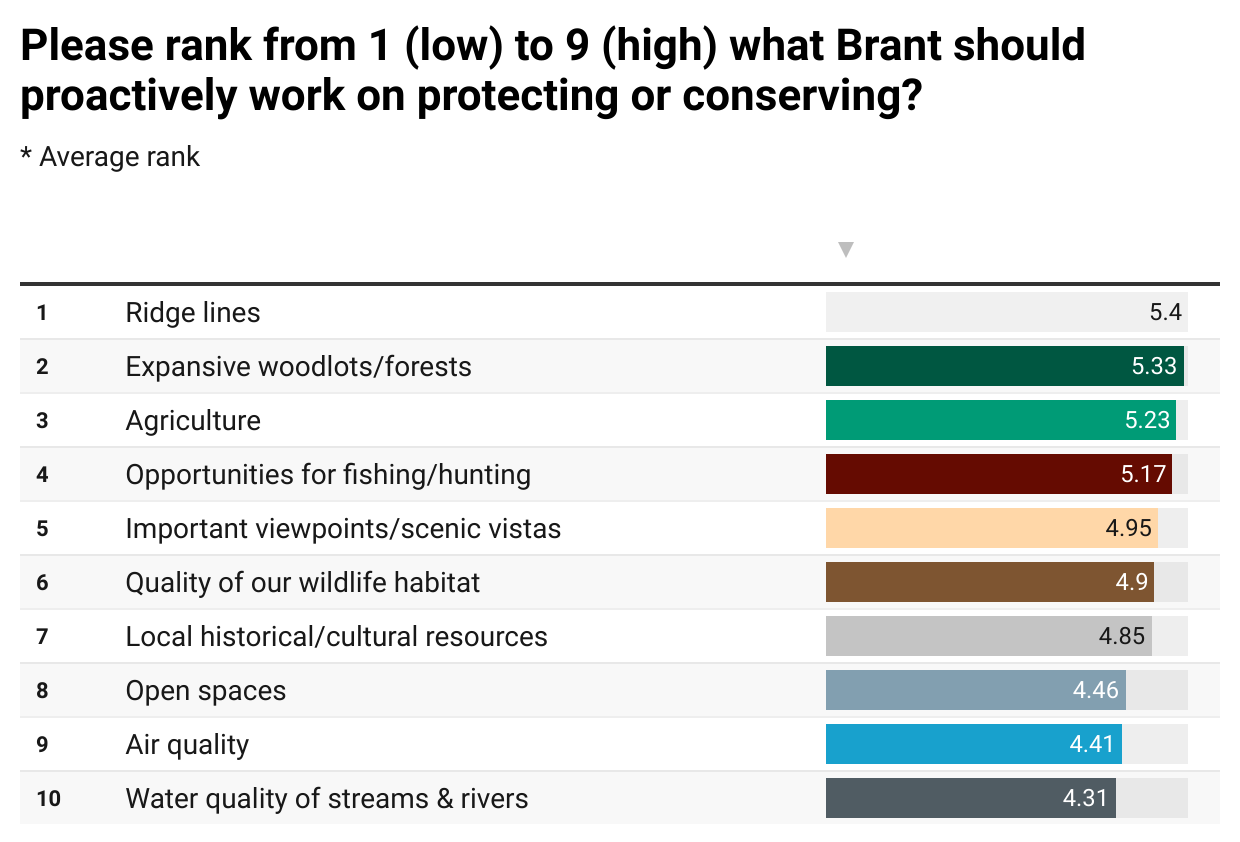 Please rank from 1 (low) to 9 (high) what Brant should proactively work on protecting or conserving?

* Average rank

| | | |
|---|---|---|
| 1 | Ridge lines | 5.4 |
| 2 | Expansive woodlots/forests | 5.33 |
| 3 | Agriculture | 5.23 |
| 4 | Opportunities for fishing/hunting | 5.17 |
| 5 | Important viewpoints/scenic vistas | 4.95 |
| 6 | Quality of our wildlife habitat | 4.9 |
| 7 | Local historical/cultural resources | 4.85 |
| 8 | Open spaces | 4.46 |
| 9 | Air quality | 4.41 |
| 10 | Water quality of streams & rivers | 4.31 |